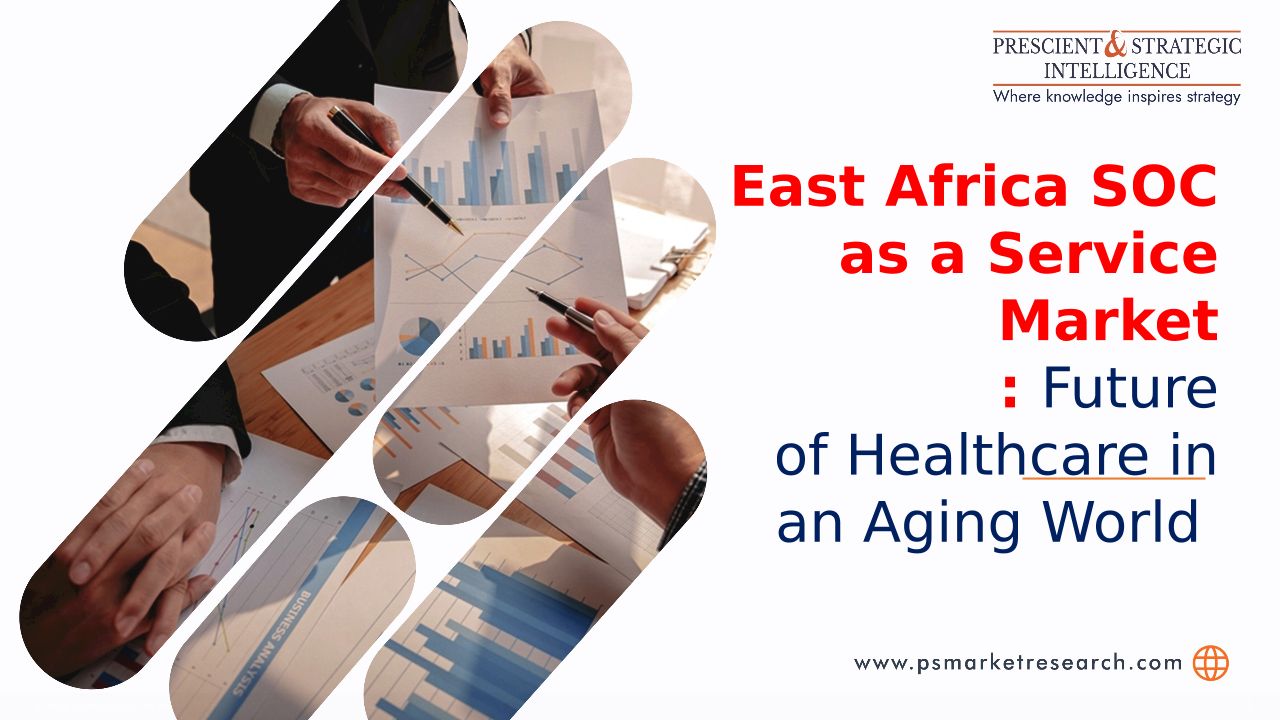 PRESCIENT & STRATEGIC INTELLIGENCE
Where knowledge inspires strategy

East Africa SOC as a Service Market : Future of Healthcare in an Aging World

BUSINESS ANALYSIS

www.psmarketresearch.com